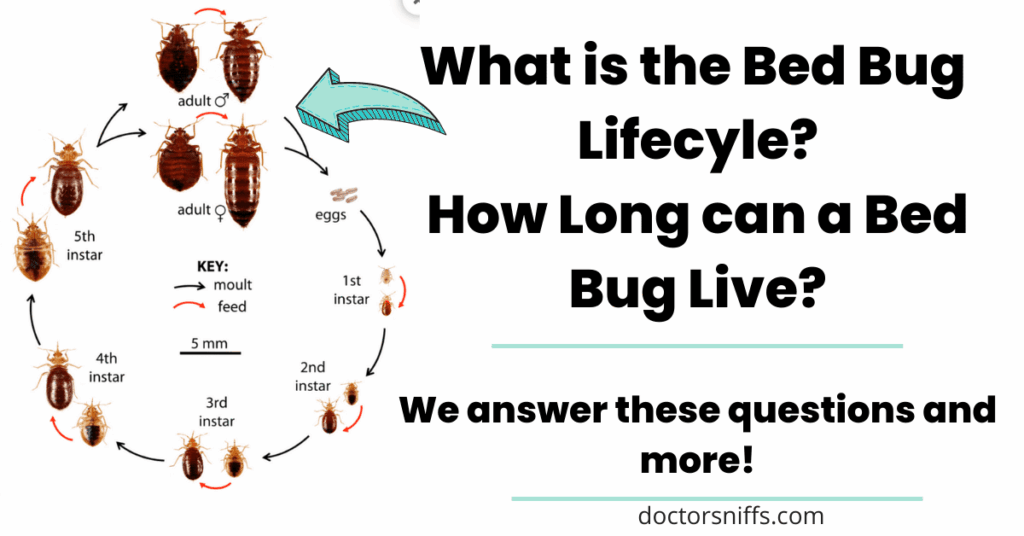 adult ♂

adult ♀

eggs

1st instar

2nd instar

3rd instar

4th instar

5th instar

KEY:
moult
feed

5 mm

What is the Bed Bug Lifecyle?
How Long can a Bed Bug Live?

We answer these questions and more!

doctorsniffs.com